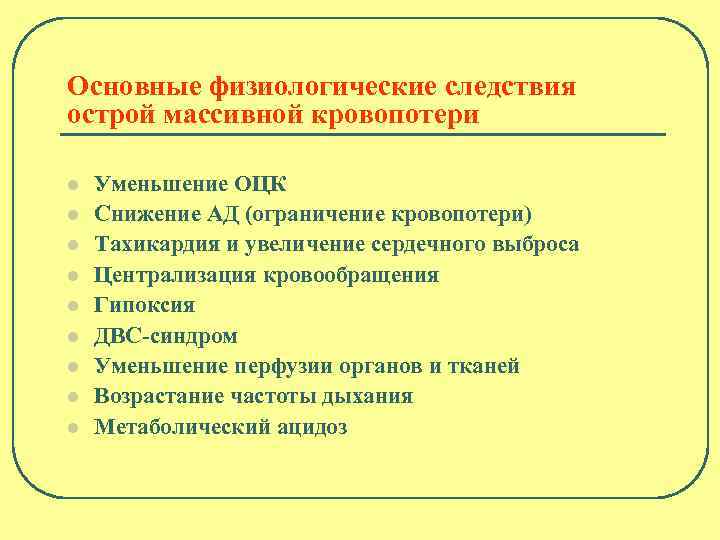 Основные физиологические следствия острой массивной кровопотери

- Уменьшение ОЦК
- Снижение АД (ограничение кровопотери)
- Тахикардия и увеличение сердечного выброса
- Централизация кровообращения
- Гипоксия
- ДВС-синдром
- Уменьшение перфузии органов и тканей
- Возрастание частоты дыхания
- Метаболический ацидоз